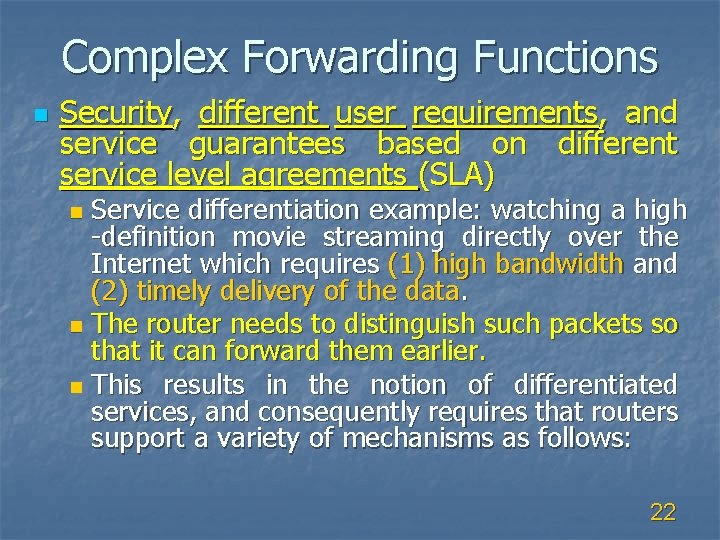 Complex Forwarding Functions

Security, different user requirements, and service guarantees based on different service level agreements (SLA)

Service differentiation example: watching a high -definition movie streaming directly over the Internet which requires (1) high bandwidth and (2) timely delivery of the data.

The router needs to distinguish such packets so that it can forward them earlier.

This results in the notion of differentiated services, and consequently requires that routers support a variety of mechanisms as follows:

22